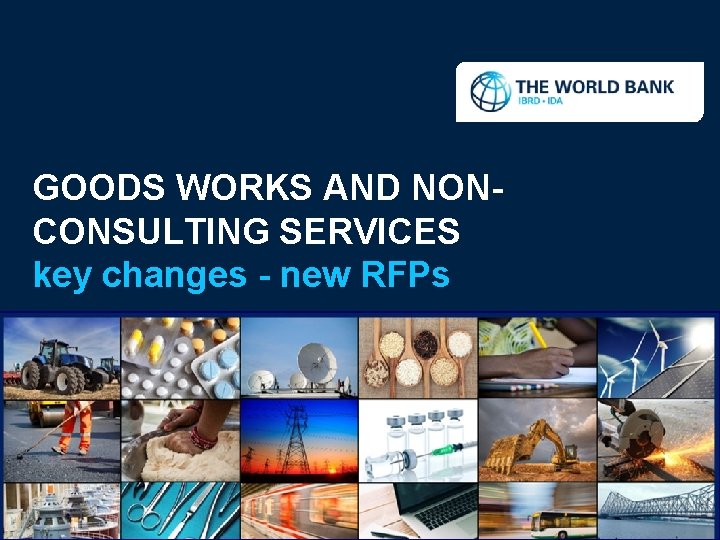 THE WORLD BANK
IBRD • IDA

GOODS WORKS AND NON-CONSULTING SERVICES
key changes - new RFPs